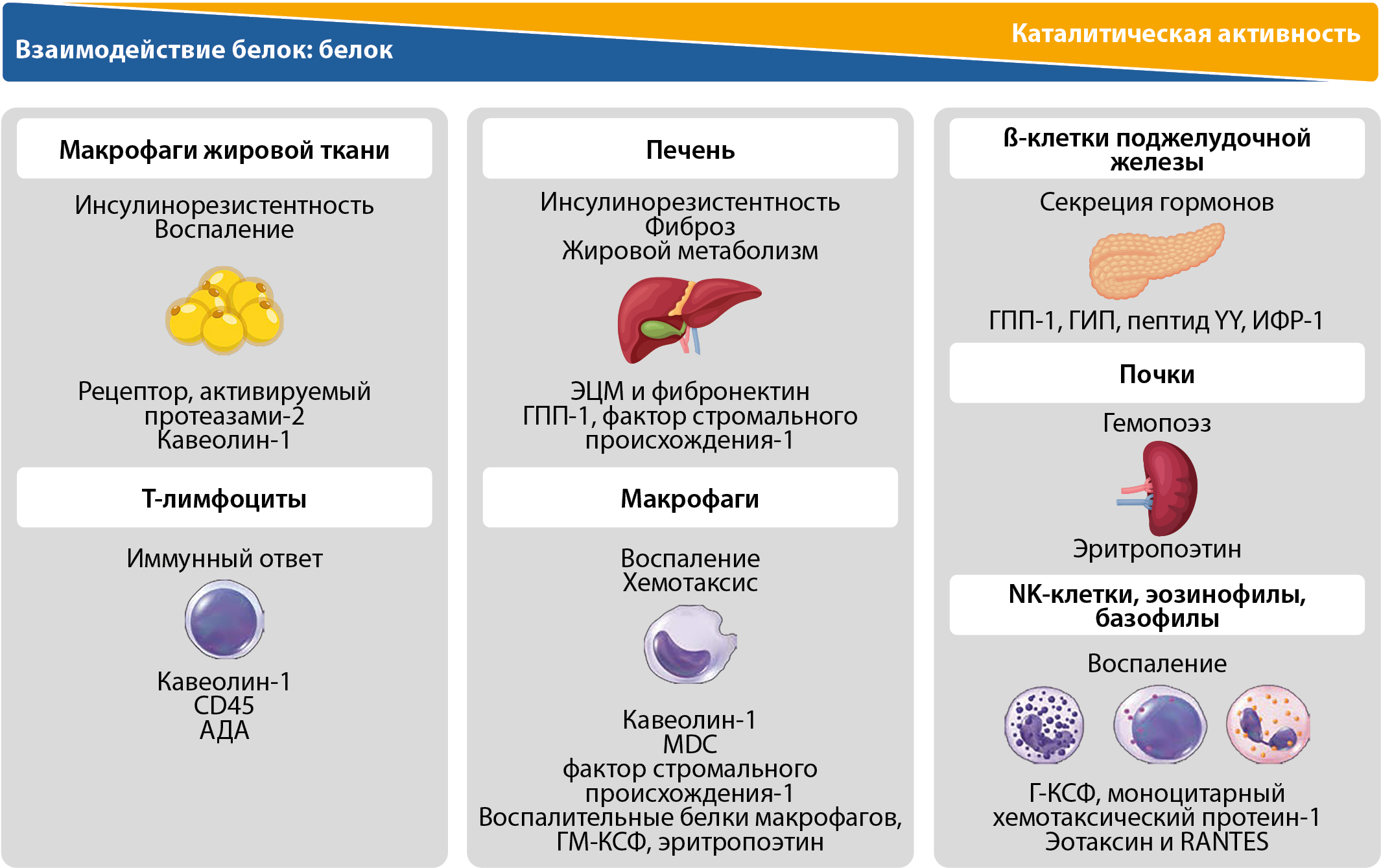 Взаимодействие белок: белок

Каталитическая активность

Макрофаги жировой ткани

Инсулинорезистентность
Воспаление

Рецептор, активируемый протеазами-2
Кавеолин-1

Т-лимфоциты

Иммунный ответ

Кавеолин-1
CD45
АДА

Печень

Инсулинорезистентность
Фиброз
Жировой метаболизм

ЭЦМ и фибронектин
ГПП-1, фактор стромального происхождения-1

Макрофаги

Воспаление
Хемотаксис

Кавеолин-1
MDC
фактор стромального происхождения-1
Воспалительные белки макрофагов, ГМ-КСФ, эритропоэтин

ß-клетки поджелудочной железы

Секреция гормонов

ГПП-1, ГИП, пептид YY, ИФР-1

Почки

Гемопоэз

Эритропоэтин

NK-клетки, эозинофилы, базофилы

Воспаление

Г-КСФ, моноцитарный хемотаксический протеин-1
Эотаксин и RANTES